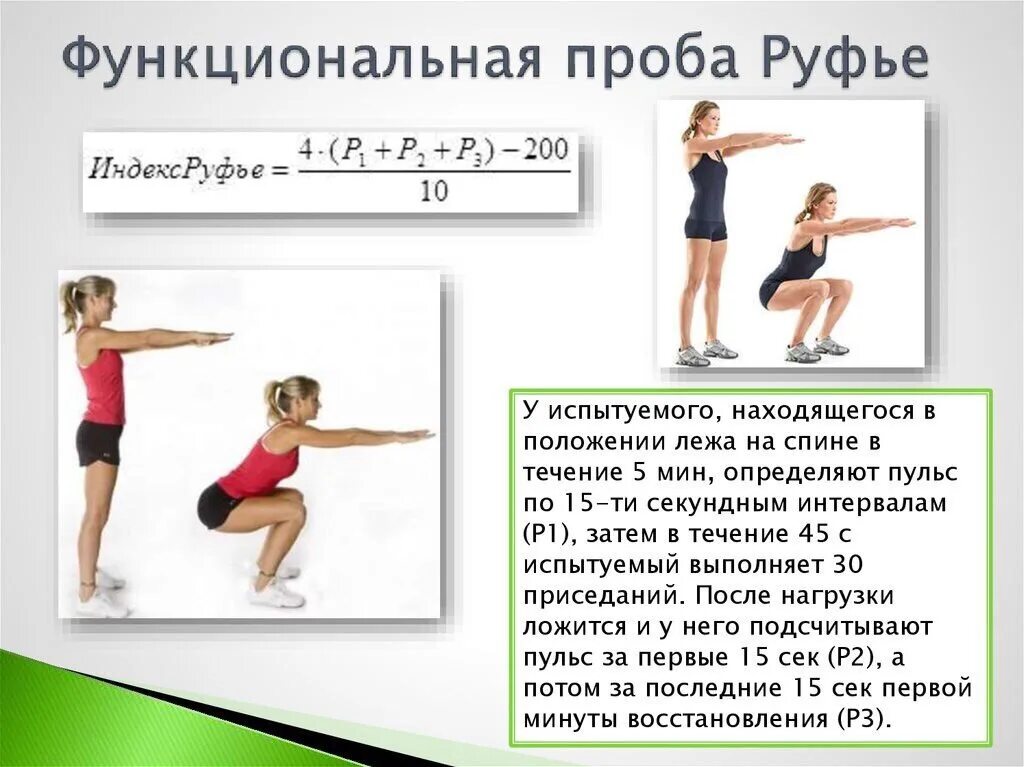 Функциональная проба Руфье

$ИндексРуфье = \frac{4 \cdot (P_1 + P_2 + P_3) - 200}{10}$

У испытуемого, находящегося в положении лежа на спине в течение 5 мин, определяют пульс по 15-ти секундным интервалам (Р1), затем в течение 45 с испытуемый выполняет 30 приседаний. После нагрузки ложится и у него подсчитывают пульс за первые 15 сек (Р2), а потом за последние 15 сек первой минуты восстановления (Р3).